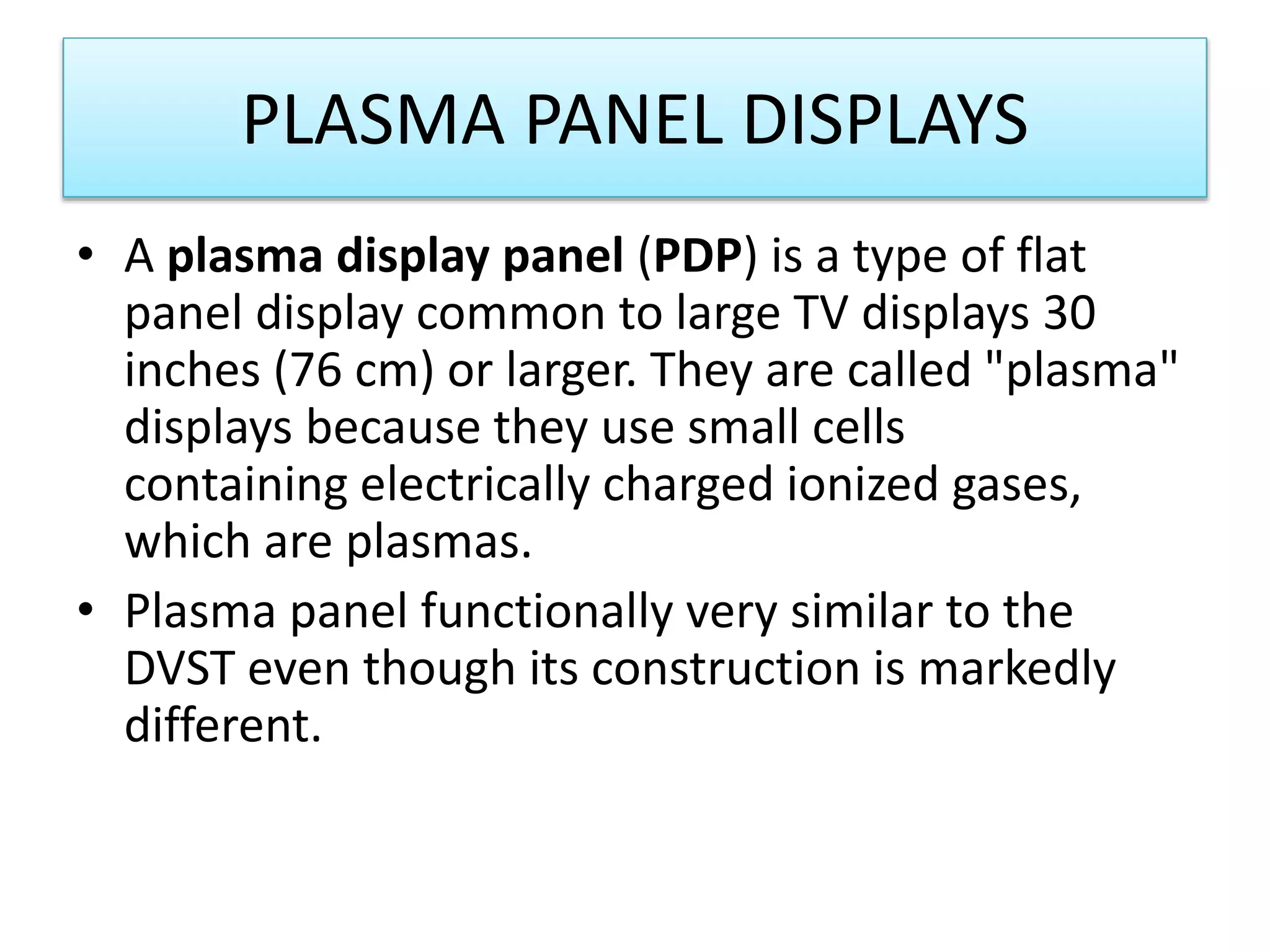 PLASMA PANEL DISPLAYS

• A plasma display panel (PDP) is a type of flat panel display common to large TV displays 30 inches (76 cm) or larger. They are called "plasma" displays because they use small cells containing electrically charged ionized gases, which are plasmas.

• Plasma panel functionally very similar to the DVST even though its construction is markedly different.